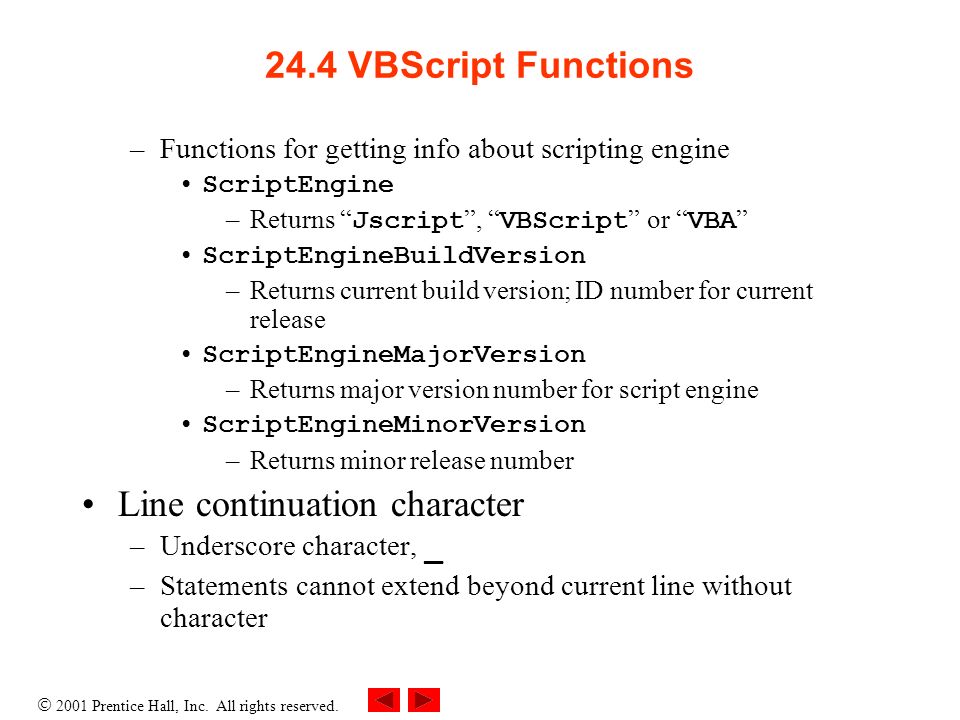 24.4 VBScript Functions

– Functions for getting info about scripting engine
• ScriptEngine
– Returns “Jscript”, “VBScript” or “VBA”
• ScriptEngineBuildVersion
– Returns current build version; ID number for current release
• ScriptEngineMajorVersion
– Returns major version number for script engine
• ScriptEngineMinorVersion
– Returns minor release number

• Line continuation character
– Underscore character, _
– Statements cannot extend beyond current line without character

© 2001 Prentice Hall, Inc. All rights reserved.